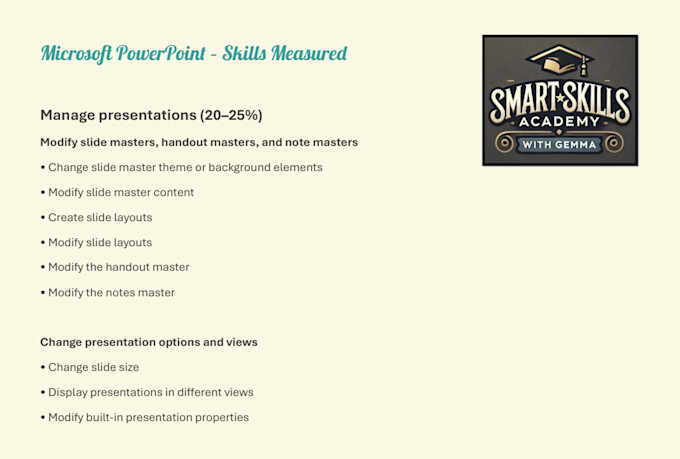 Microsoft PowerPoint - Skills Measured

SMART SKILLS ACADEMY WITH GEMMA

Manage presentations (20–25%)

Modify slide masters, handout masters, and note masters

• Change slide master theme or background elements

• Modify slide master content

• Create slide layouts

• Modify slide layouts

• Modify the handout master

• Modify the notes master

Change presentation options and views

• Change slide size

• Display presentations in different views

• Modify built-in presentation properties